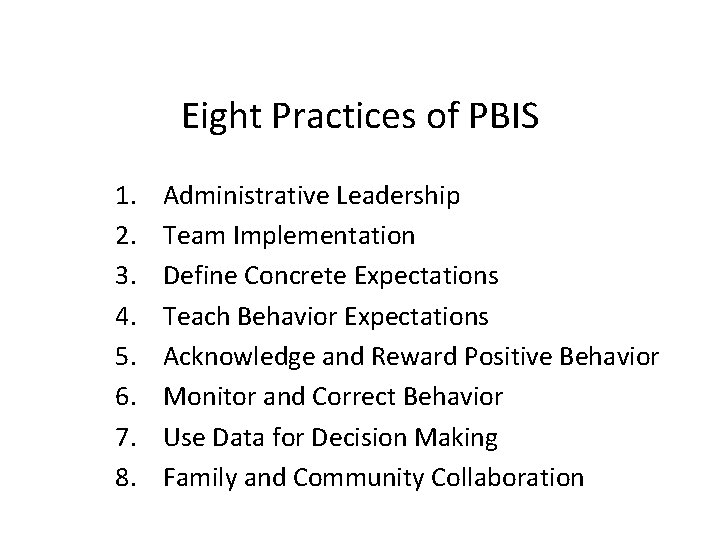 Eight Practices of PBIS

1. Administrative Leadership
2. Team Implementation
3. Define Concrete Expectations
4. Teach Behavior Expectations
5. Acknowledge and Reward Positive Behavior
6. Monitor and Correct Behavior
7. Use Data for Decision Making
8. Family and Community Collaboration